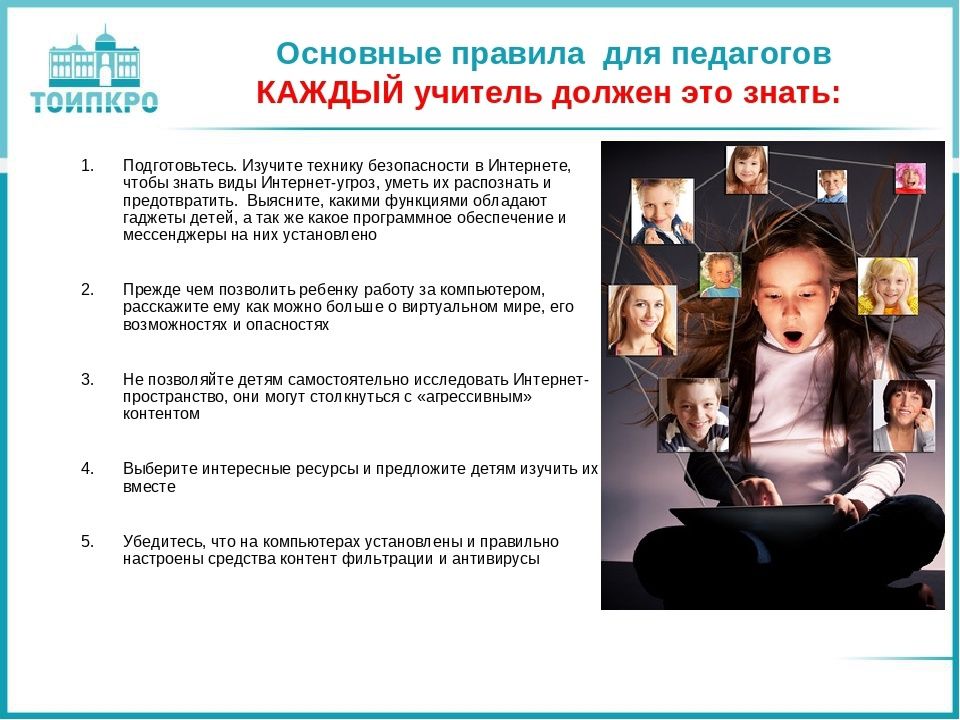 ТОИПКРО

Основные правила для педагогов
КАЖДЫЙ учитель должен это знать:

1. Подготовьтесь. Изучите технику безопасности в Интернете, чтобы знать виды Интернет-угроз, уметь их распознать и предотвратить. Выясните, какими функциями обладают гаджеты детей, а так же какое программное обеспечение и мессенджеры на них установлено

2. Прежде чем позволить ребенку работу за компьютером, расскажите ему как можно больше о виртуальном мире, его возможностях и опасностях

3. Не позволяйте детям самостоятельно исследовать Интернет-пространство, они могут столкнуться с «агрессивным» контентом

4. Выберите интересные ресурсы и предложите детям изучить их вместе

5. Убедитесь, что на компьютерах установлены и правильно настроены средства контент фильтрации и антивирусы